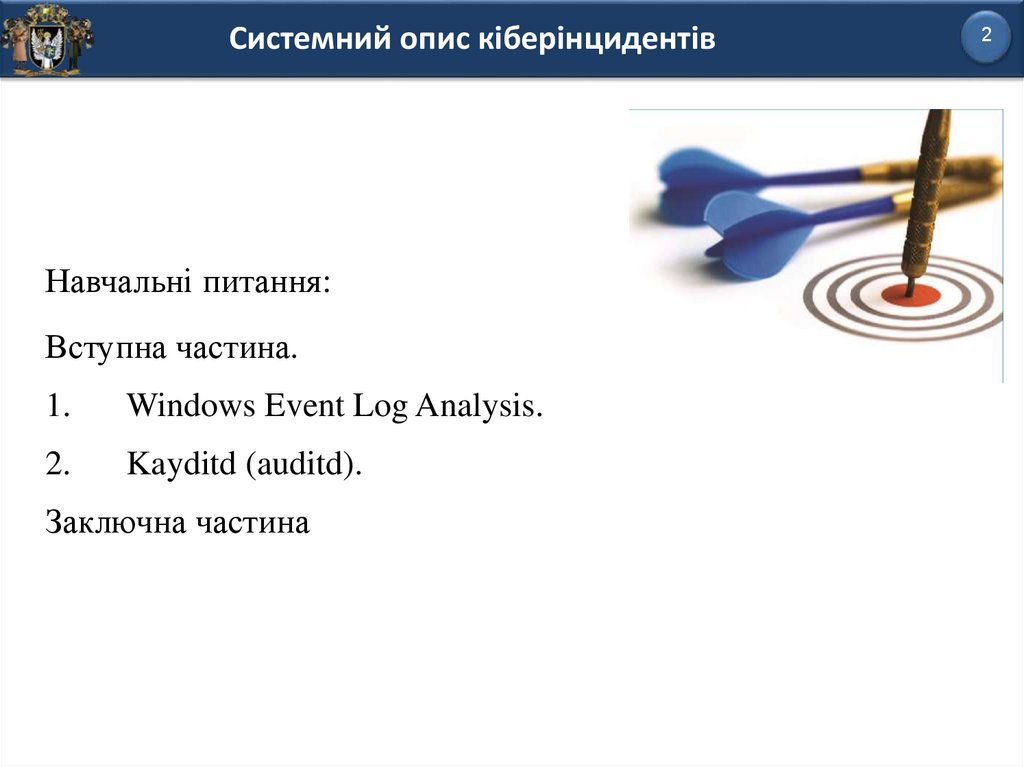 Системний опис кіберінцидентів

2

Навчальні питання:

Вступна частина.

1. Windows Event Log Analysis.

2. Kayditd (auditd).

Заключна частина